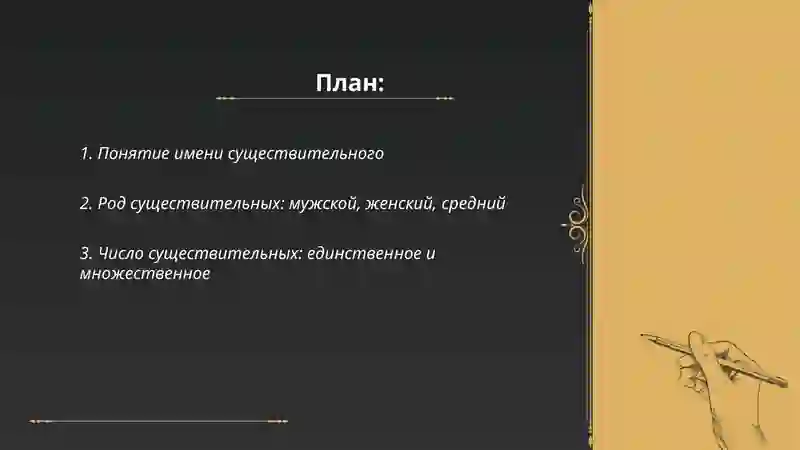 План:

1. Понятие имени существительного

2. Род существительных: мужской, женский, средний

3. Число существительных: единственное и множественное